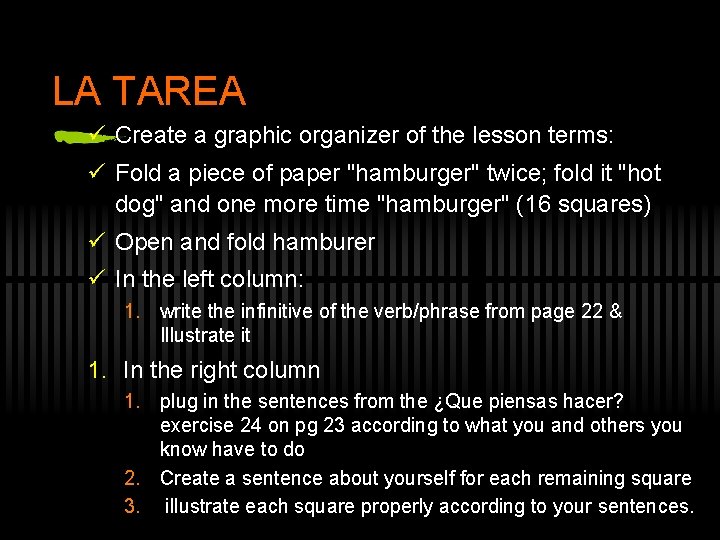 LA TAREA

✓ Create a graphic organizer of the lesson terms:

✓ Fold a piece of paper "hamburger" twice; fold it "hot dog" and one more time "hamburger" (16 squares)

✓ Open and fold hamburer

✓ In the left column:

1. write the infinitive of the verb/phrase from page 22 & Illustrate it

1. In the right column

1. plug in the sentences from the ¿Que piensas hacer? exercise 24 on pg 23 according to what you and others you know have to do
2. Create a sentence about yourself for each remaining square
3. illustrate each square properly according to your sentences.